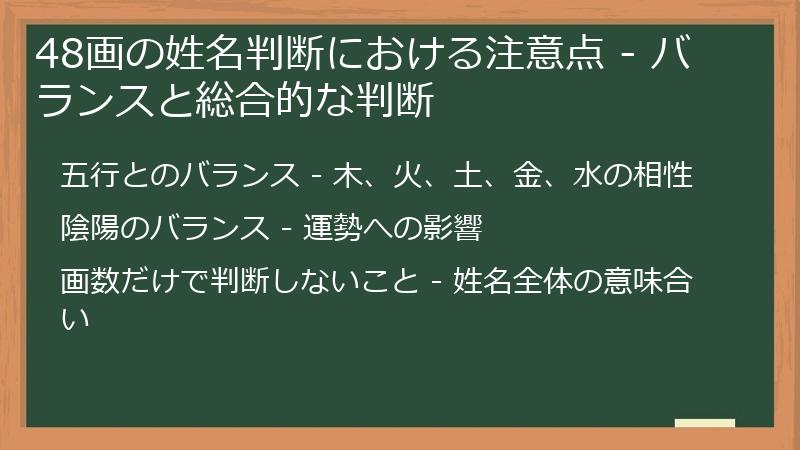 48画の姓名判断における注意点 - バランスと総合的な判断

五行とのバランス - 木、火、土、金、水の相性

陰陽のバランス - 運勢への影響

画数だけで判断しないこと - 姓名全体の意味合い